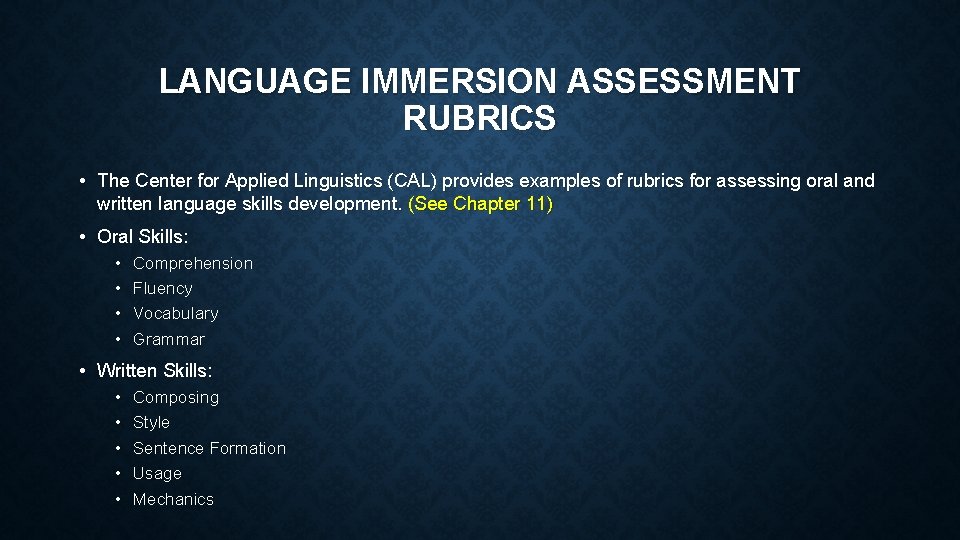 LANGUAGE IMMERSION ASSESSMENT RUBRICS

• The Center for Applied Linguistics (CAL) provides examples of rubrics for assessing oral and written language skills development. (See Chapter 11)

• Oral Skills:
  • Comprehension
  • Fluency
  • Vocabulary
  • Grammar

• Written Skills:
  • Composing
  • Style
  • Sentence Formation
  • Usage
  • Mechanics